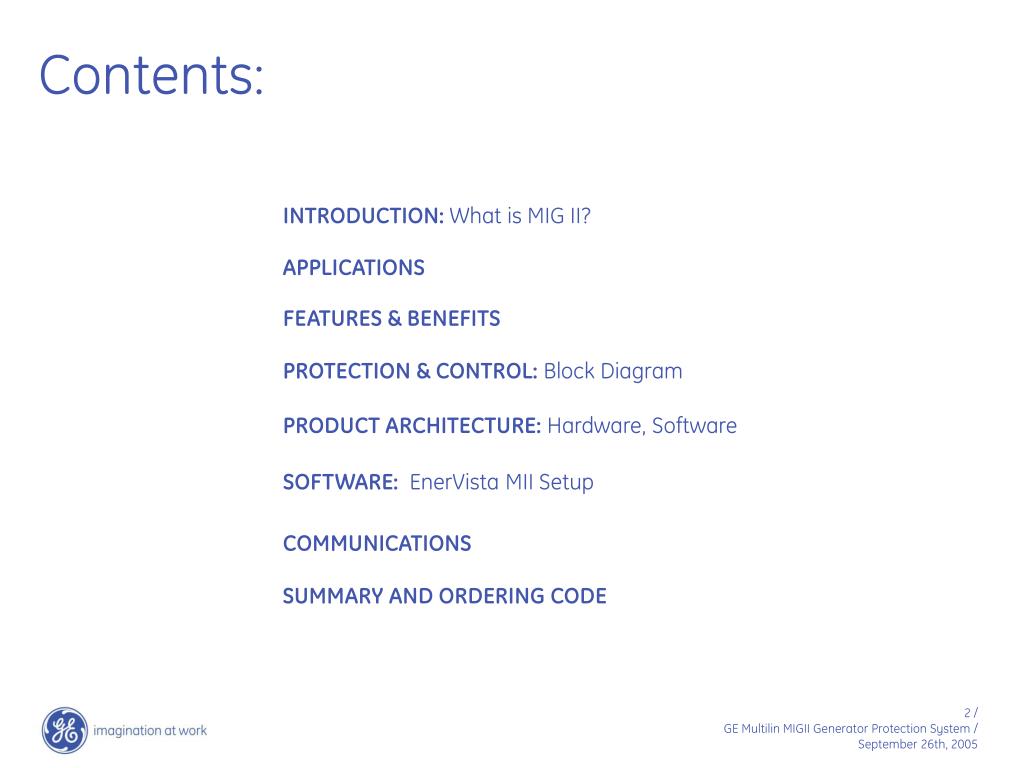 Contents:

INTRODUCTION: What is MIG II?

APPLICATIONS

FEATURES & BENEFITS

PROTECTION & CONTROL: Block Diagram

PRODUCT ARCHITECTURE: Hardware, Software

SOFTWARE: EnerVista MII Setup

COMMUNICATIONS

SUMMARY AND ORDERING CODE

GE imagination at work

2 /
GE Multilin MIGII Generator Protection System /
September 26th, 2005